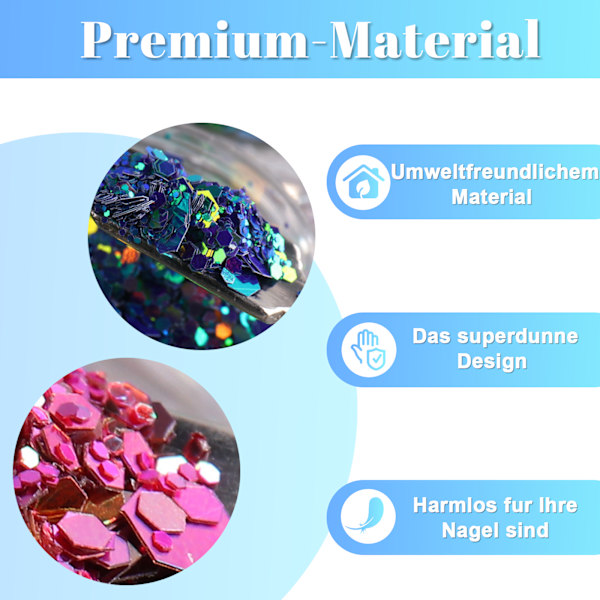 Premium-Material

Umweltfreundlichem Material

Das superdunne Design

Harmlos fur Ihre Nagel sind